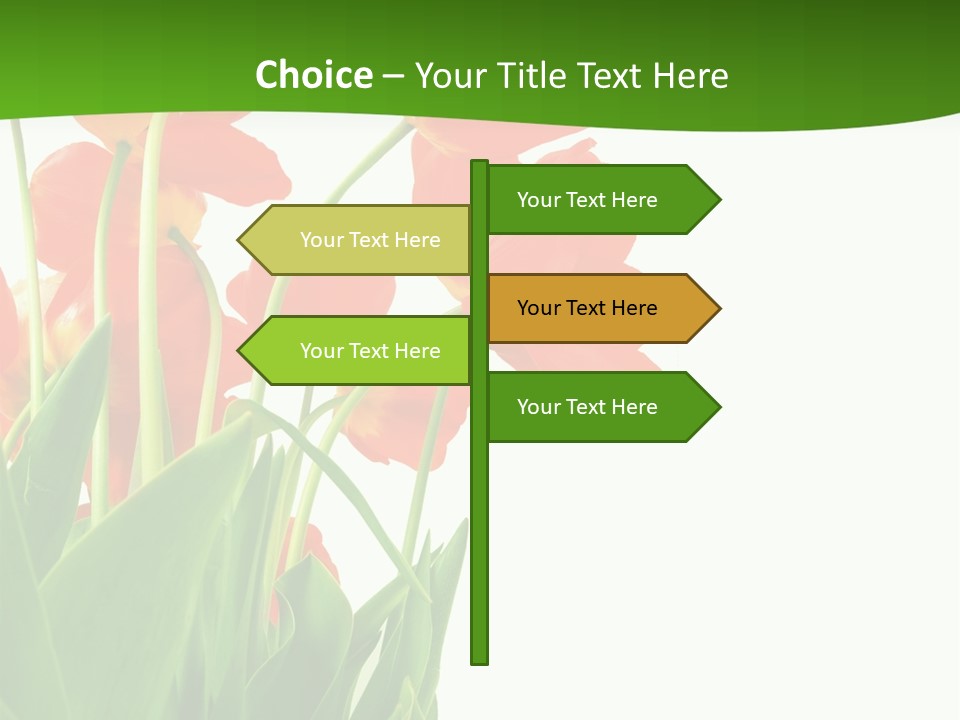 Choice – Your Title Text Here

Your Text Here

Your Text Here

Your Text Here

Your Text Here

Your Text Here